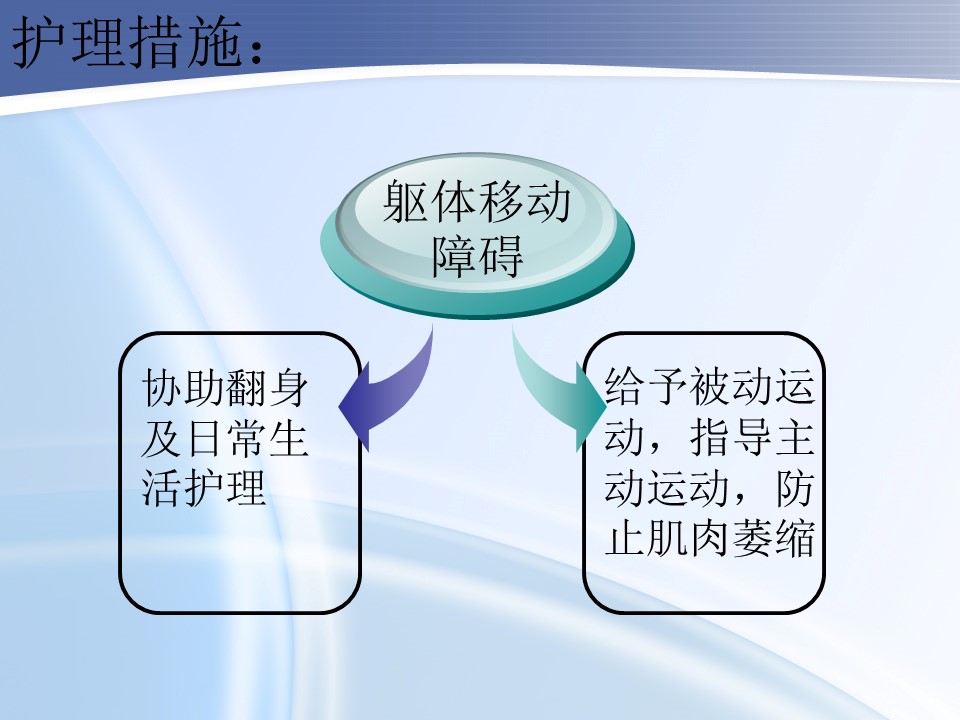 护理措施：

躯体移动障碍

协助翻身及日常生活护理

给予被动运动，指导主动运动，防止肌肉萎缩